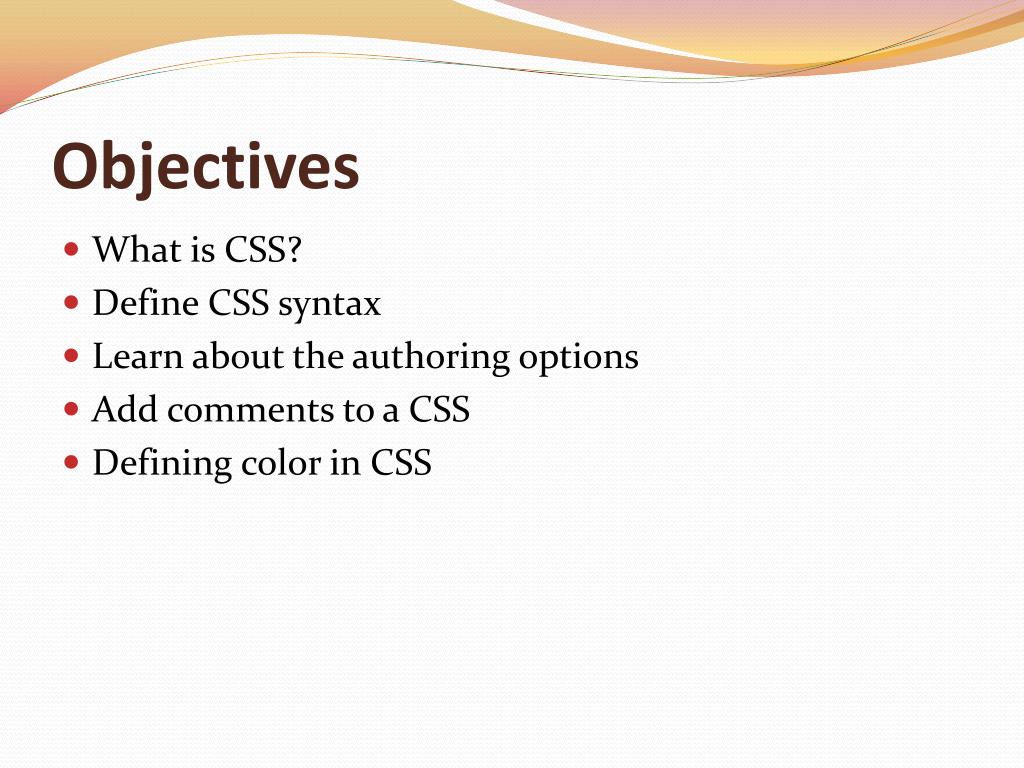 Objectives

- What is CSS?
- Define CSS syntax
- Learn about the authoring options
- Add comments to a CSS
- Defining color in CSS